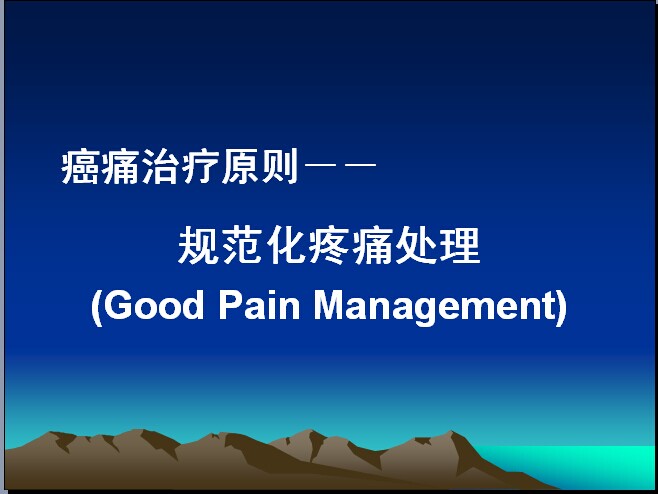 癌痛治疗原则——

规范化疼痛处理
(Good Pain Management)